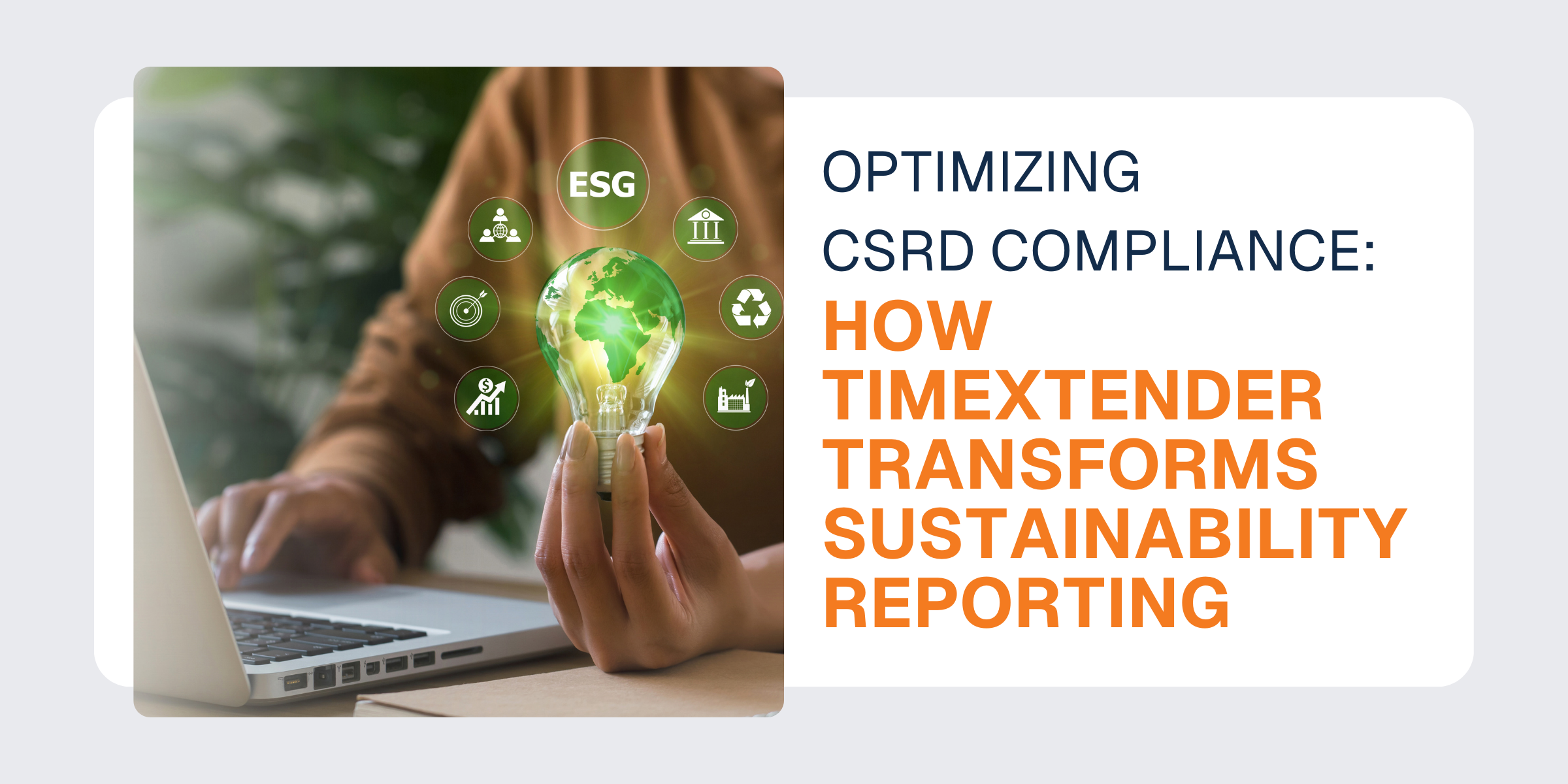 ESG

OPTIMIZING
CSRD COMPLIANCE:
HOW
TIMEXTENDER
TRANSFORMS
SUSTAINABILITY
REPORTING